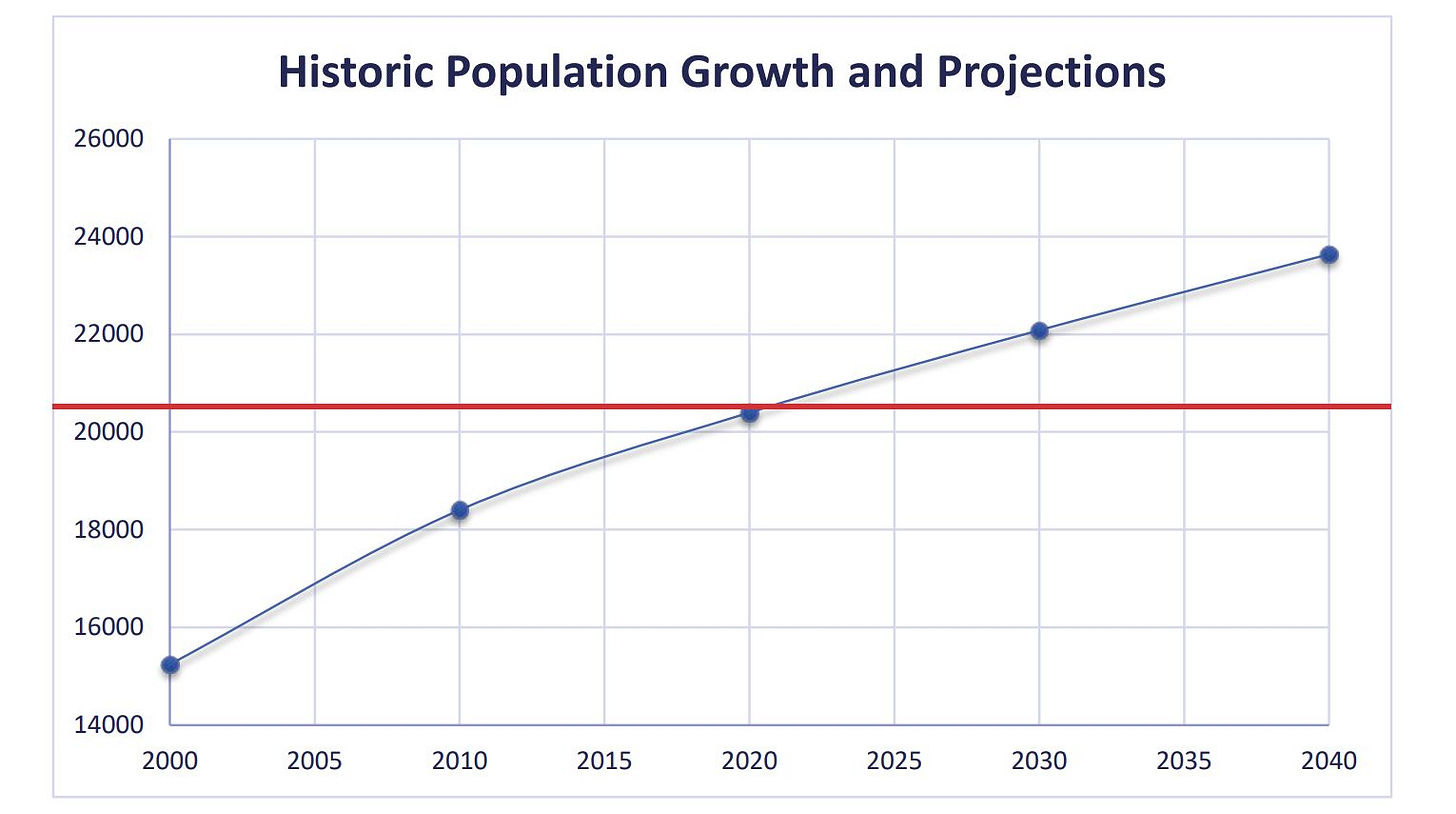 Historic Population Growth and Projections

26000
24000
22000
20000
18000
16000
14000

2000
2005
2010
2015
2020
2025
2030
2035
2040